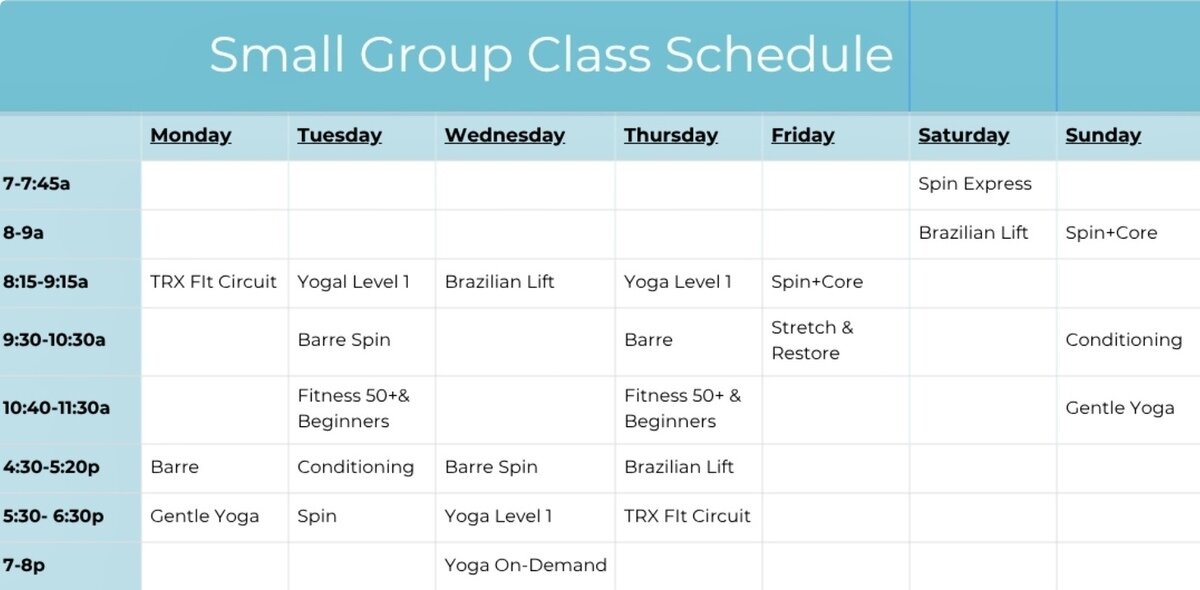 Small Group Class Schedule

| | Monday | Tuesday | Wednesday | Thursday | Friday | Saturday | Sunday |
|---|---|---|---|---|---|---|---|
| 7-7:45a | | | | | | Spin Express | |
| 8-9a | | | | | | Brazilian Lift | Spin+Core |
| 8:15-9:15a | TRX FIt Circuit | Yogal Level 1 | Brazilian Lift | Yoga Level 1 | Spin+Core | | |
| 9:30-10:30a | | Barre Spin | | Barre | Stretch & Restore | | Conditioning |
| 10:40-11:30a | | Fitness 50+& Beginners | | Fitness 50+ & Beginners | | | Gentle Yoga |
| 4:30-5:20p | Barre | Conditioning | Barre Spin | Brazilian Lift | | | |
| 5:30- 6:30p | Gentle Yoga | Spin | Yoga Level 1 | TRX FIt Circuit | | | |
| 7-8p | | | Yoga On-Demand | | | | |